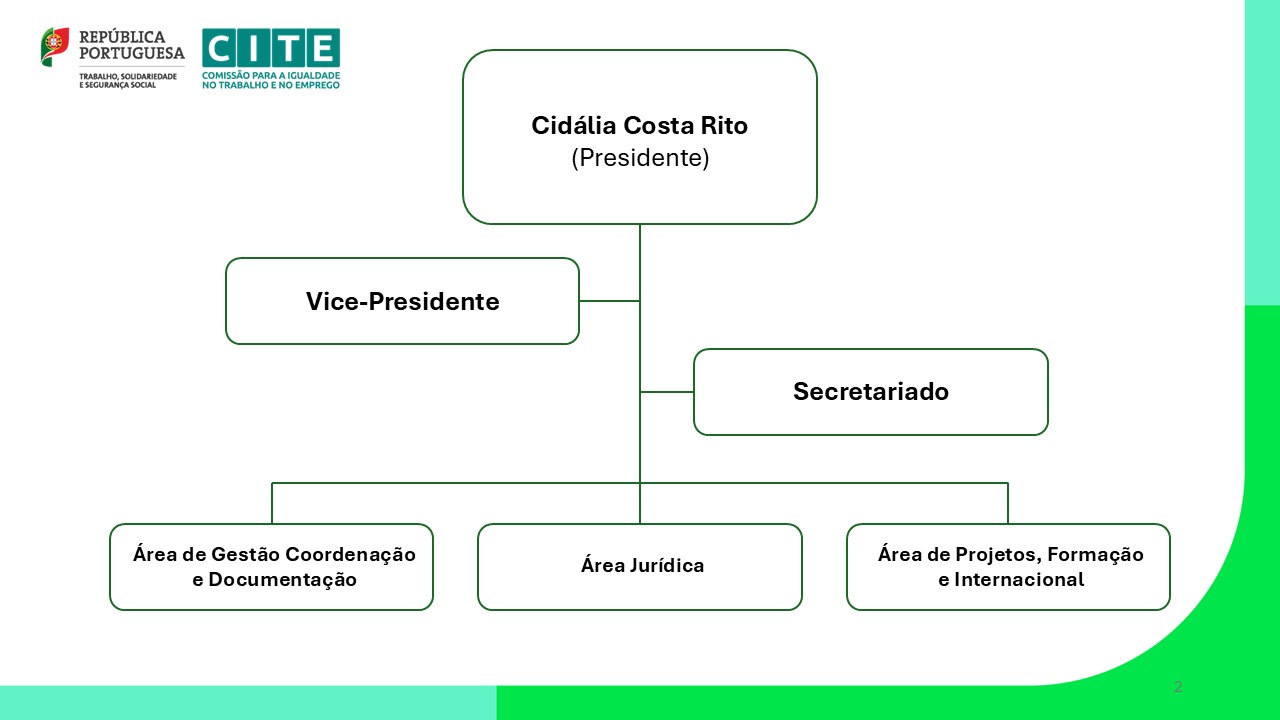 REPÚBLICA PORTUGUESA
TRABALHO, SOLIDARIEDADE E SEGURANÇA SOCIAL

CITE
COMISSÃO PARA A IGUALDADE NO TRABALHO E NO EMPREGO

Cidália Costa Rito
(Presidente)

Vice-Presidente

Secretariado

Área de Gestão Coordenação e Documentação

Área Jurídica

Área de Projetos, Formação e Internacional

2